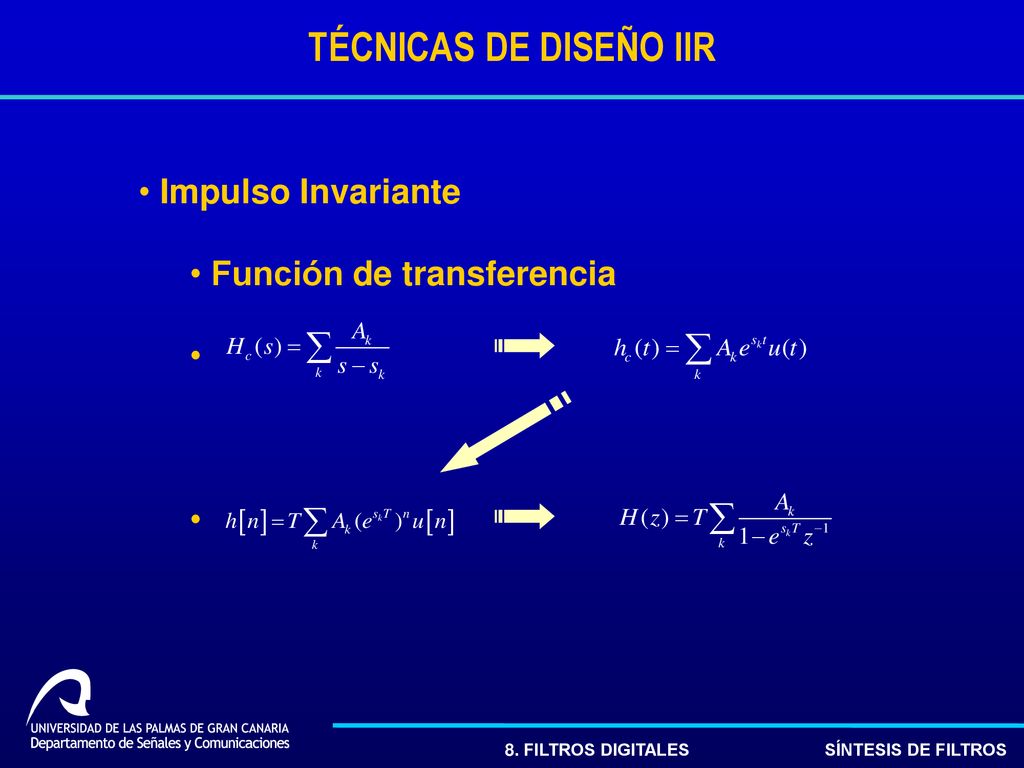 TÉCNICAS DE DISEÑO IIR

• Impulso Invariante

• Función de transferencia

• $H_c(s) = \sum_k \frac{A_k}{s - s_k}$ $h_c(t) = \sum_k A_k e^{s_k t} u(t)$

• $h[n] = T \sum_k A_k (e^{s_k T})^n u[n]$ $H(z) = T \sum_k \frac{A_k}{1 - e^{s_k T} z^{-1}}$

UNIVERSIDAD DE LAS PALMAS DE GRAN CANARIA
Departamento de Señales y Comunicaciones

8. FILTROS DIGITALES

SÍNTESIS DE FILTROS